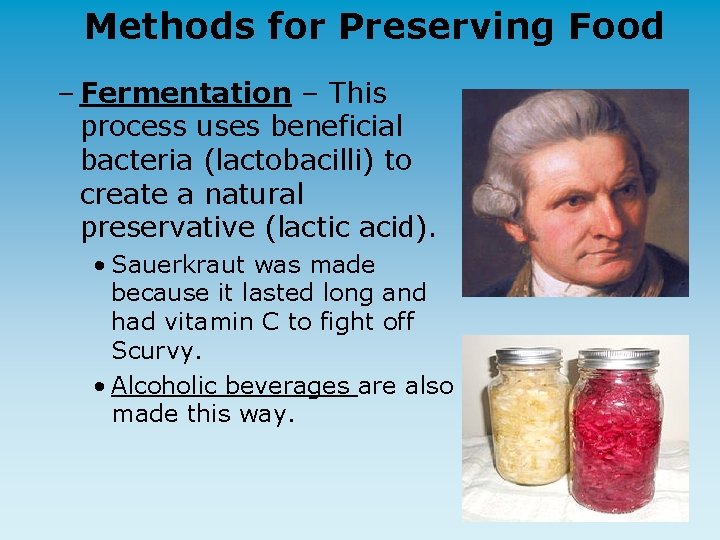 Methods for Preserving Food

– Fermentation – This process uses beneficial bacteria (lactobacilli) to create a natural preservative (lactic acid).

• Sauerkraut was made because it lasted long and had vitamin C to fight off Scurvy.

• Alcoholic beverages are also made this way.